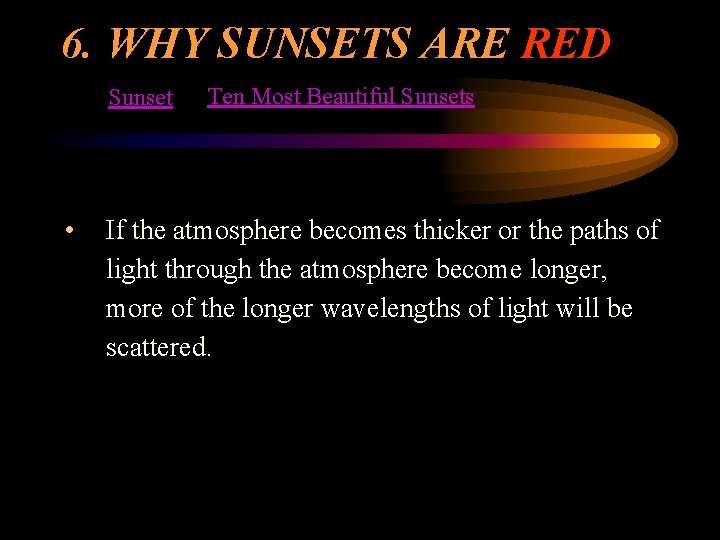 6. WHY SUNSETS ARE RED

Sunset Ten Most Beautiful Sunsets

• If the atmosphere becomes thicker or the paths of light through the atmosphere become longer, more of the longer wavelengths of light will be scattered.